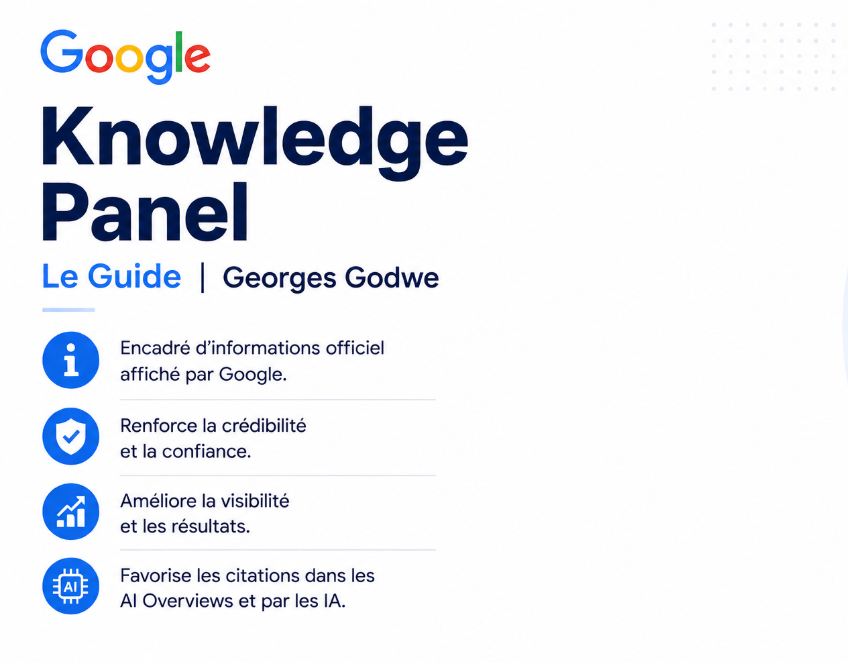 Google

Knowledge Panel

Le Guide | Georges Godwe

Encadré d'informations officiel affiché par Google.

Renforce la crédibilité et la confiance.

Améliore la visibilité et les résultats.

AI

Favorise les citations dans les AI Overviews et par les IA.